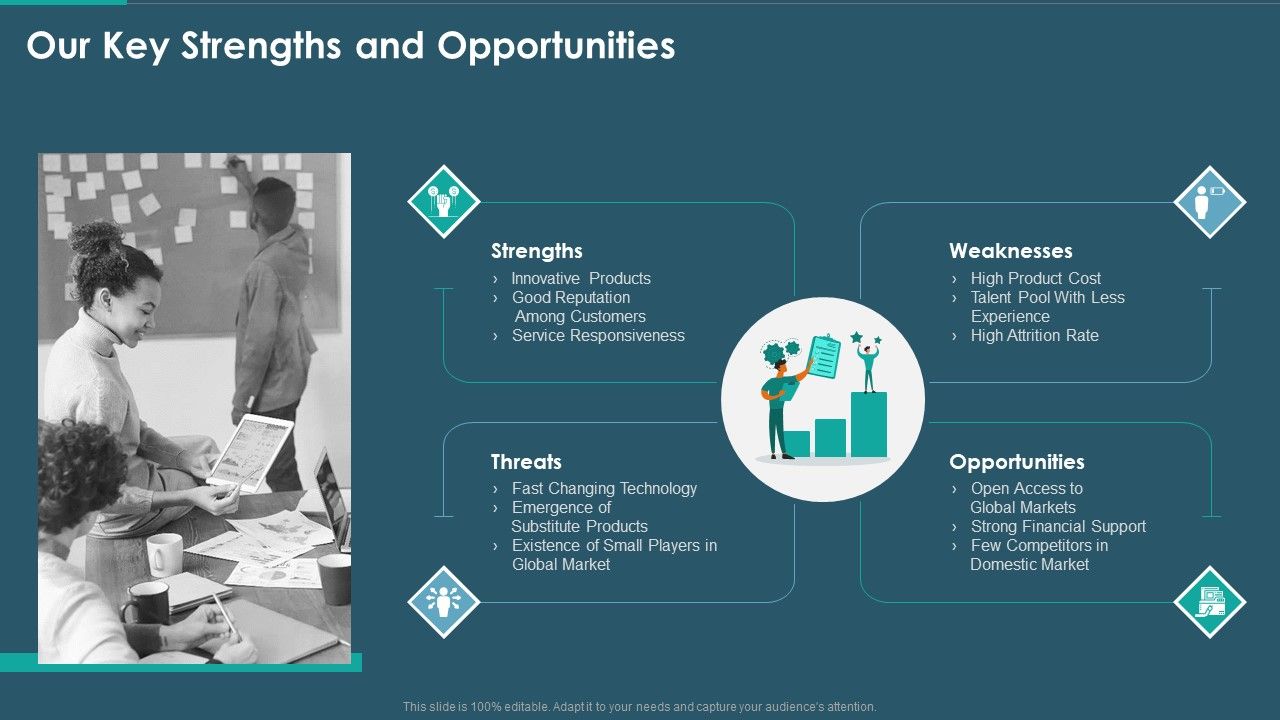 Our Key Strengths and Opportunities

Strengths
› Innovative Products
› Good Reputation Among Customers
› Service Responsiveness

Weaknesses
› High Product Cost
› Talent Pool With Less Experience
› High Attrition Rate

Threats
› Fast Changing Technology
› Emergence of Substitute Products
› Existence of Small Players in Global Market

Opportunities
› Open Access to Global Markets
› Strong Financial Support
› Few Competitors in Domestic Market

This slide is 100% editable. Adapt it to your needs and capture your audience's attention.